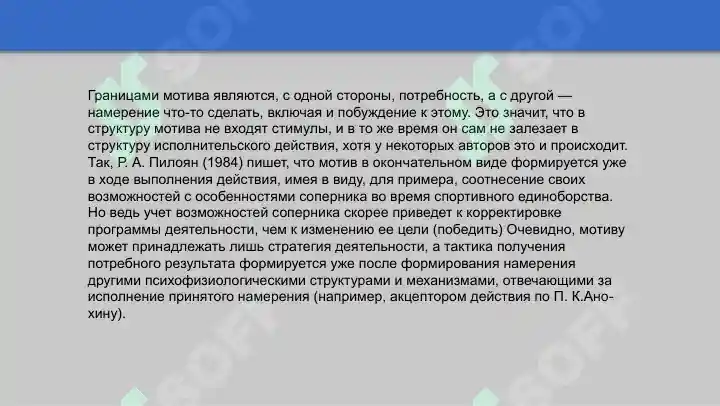 Границами мотива являются, с одной стороны, потребность, а с другой — намерение что-то сделать, включая и побуждение к этому. Это значит, что в структуру мотива не входят стимулы, и в то же время он сам не залезает в структуру исполнительского действия, хотя у некоторых авторов это и происходит. Так, Р. А. Пилоян (1984) пишет, что мотив в окончательном виде формируется уже в ходе выполнения действия, имея в виду, для примера, соотнесение своих возможностей с особенностями соперника во время спортивного единоборства. Но ведь учет возможностей соперника скорее приведет к корректировке программы деятельности, чем к изменению ее цели (победить) Очевидно, мотиву может принадлежать лишь стратегия деятельности, а тактика получения потребного результата формируется уже после формирования намерения другими психофизиологическими структурами и механизмами, отвечающими за исполнение принятого намерения (например, акцептором действия по П. К.Анохину).